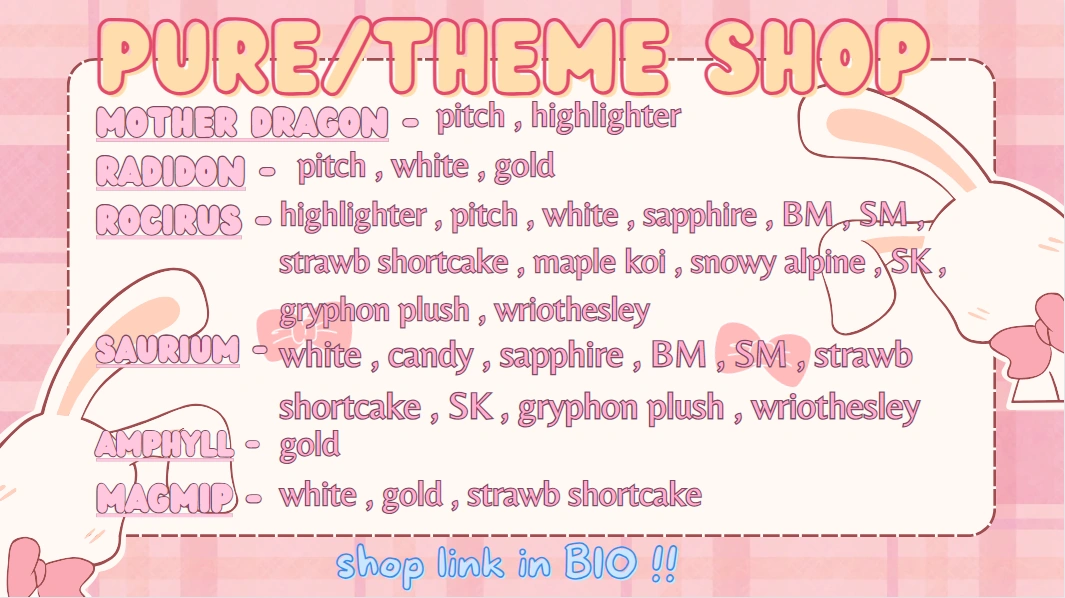 PURE/THEME SHOP

MOTHER DRAGON - pitch , highlighter

RADIDON - pitch , white , gold

ROGIRUS - highlighter , pitch , white , sapphire , BM , SM , strawb shortcake , maple koi , snowy alpine , SK , gryphon plush , wriothesley

SAURIUM - white , candy , sapphire , BM , SM , strawb shortcake , SK , gryphon plush , wriothesley

AMPHYLL - gold

MAGMIP - white , gold , strawb shortcake

shop link in BIO !!